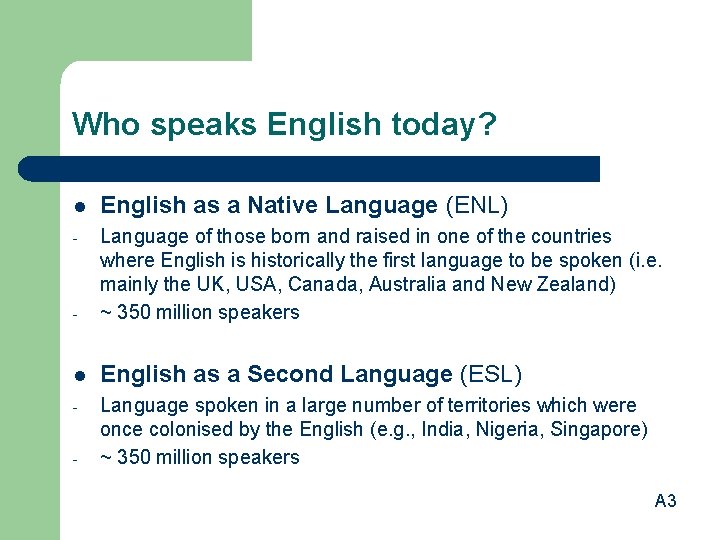 Who speaks English today?

• English as a Native Language (ENL)
- Language of those born and raised in one of the countries where English is historically the first language to be spoken (i.e. mainly the UK, USA, Canada, Australia and New Zealand)
- ~ 350 million speakers

• English as a Second Language (ESL)
- Language spoken in a large number of territories which were once colonised by the English (e.g., India, Nigeria, Singapore)
- ~ 350 million speakers

A3